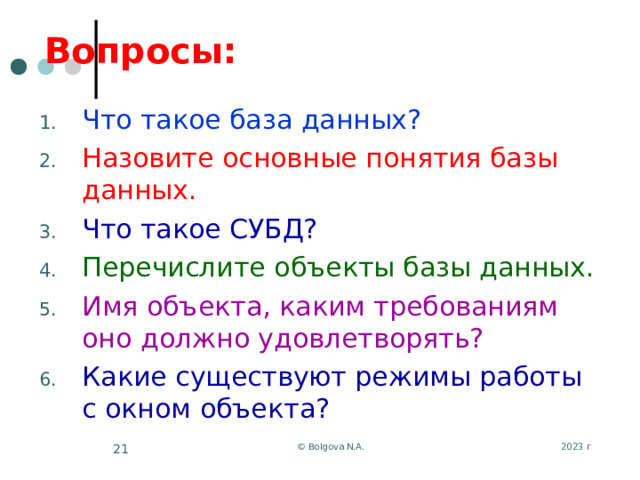 Вопросы:

1. Что такое база данных?
2. Назовите основные понятия базы данных.
3. Что такое СУБД?
4. Перечислите объекты базы данных.
5. Имя объекта, каким требованиям оно должно удовлетворять?
6. Какие существуют режимы работы с окном объекта?

21 © Bolgova N.A. 2023 г